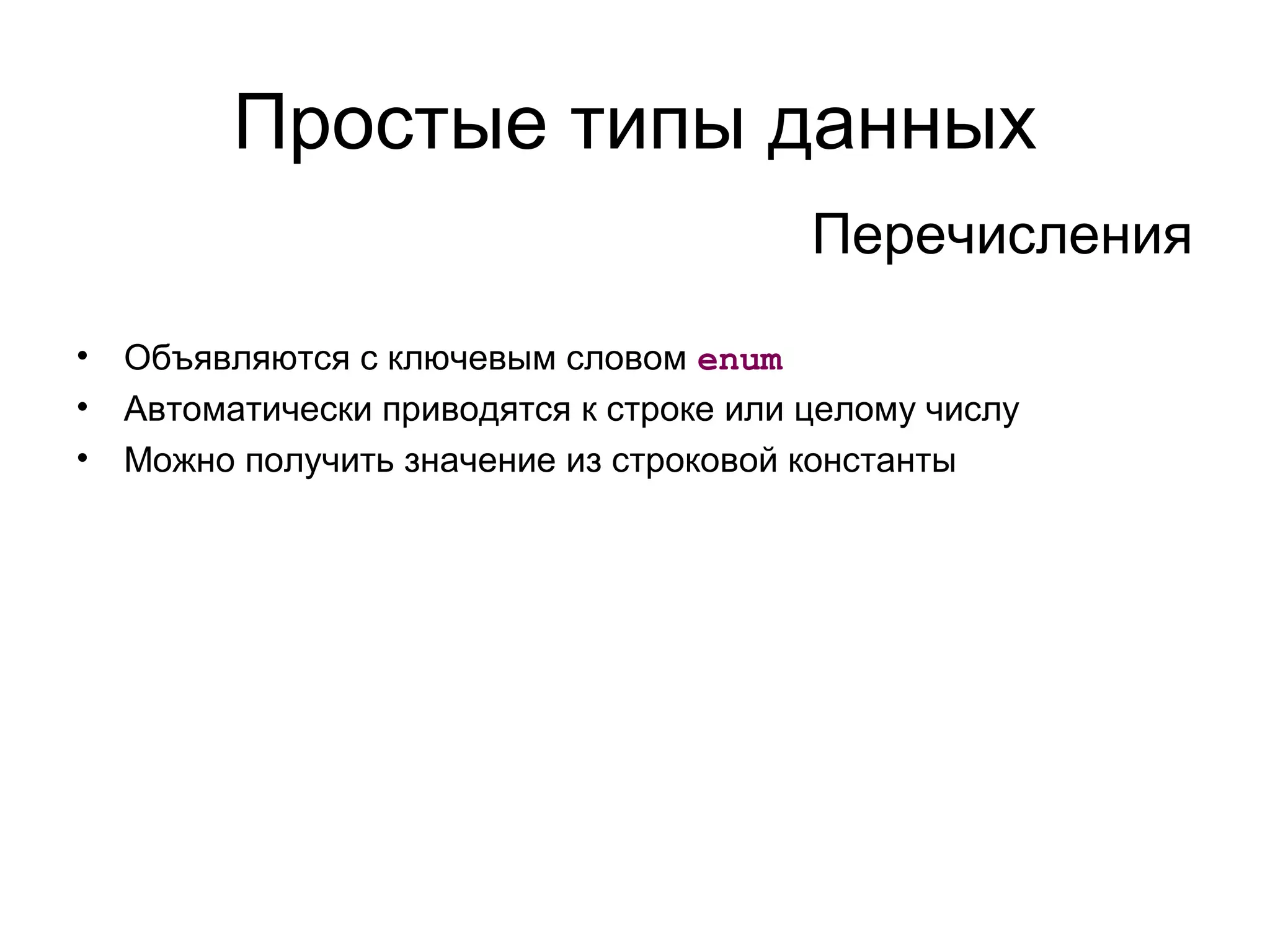 Простые типы данных

Перечисления

• Объявляются с ключевым словом enum
• Автоматически приводятся к строке или целому числу
• Можно получить значение из строковой константы